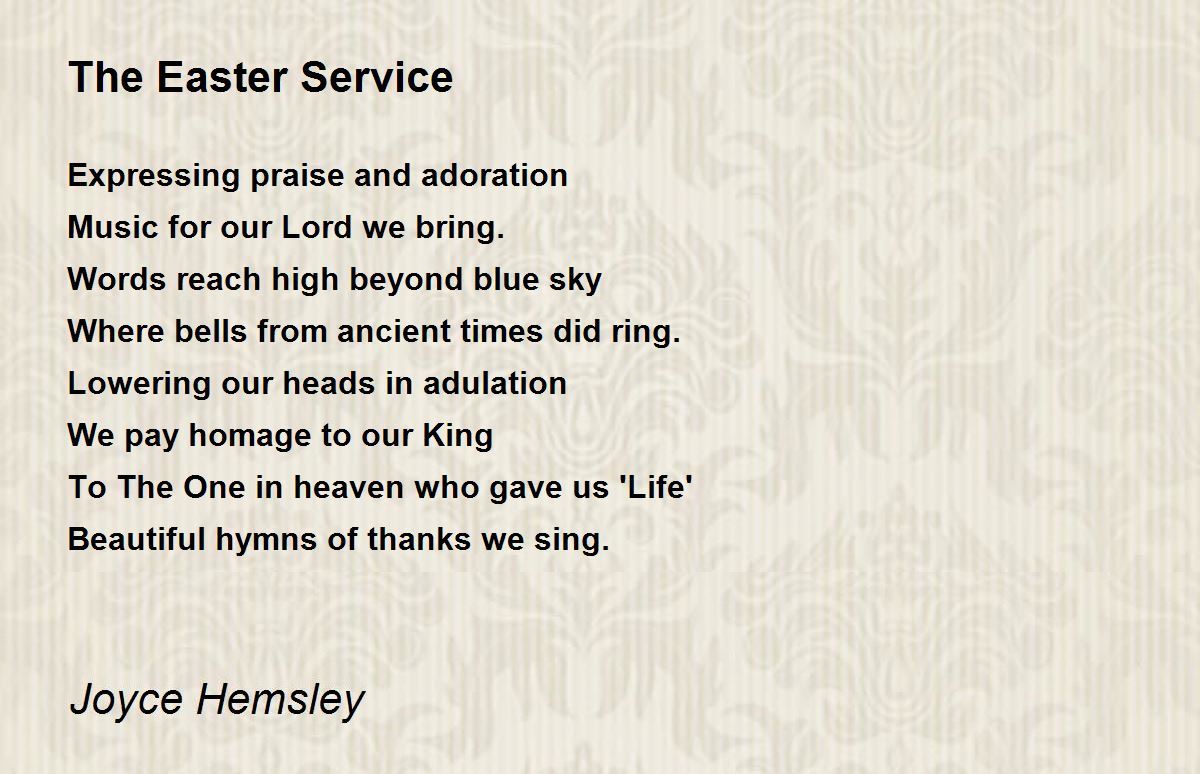 The Easter Service

Expressing praise and adoration
Music for our Lord we bring.
Words reach high beyond blue sky
Where bells from ancient times did ring.
Lowering our heads in adulation
We pay homage to our King
To The One in heaven who gave us 'Life'
Beautiful hymns of thanks we sing.

Joyce Hemsley